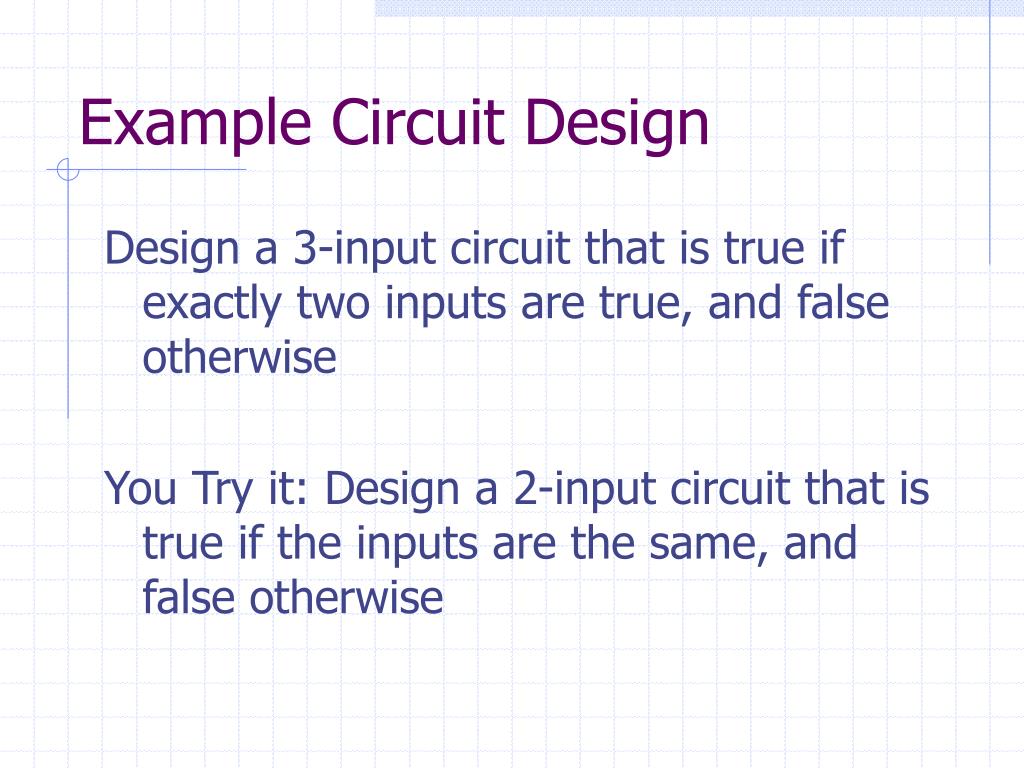 Example Circuit Design

Design a 3-input circuit that is true if exactly two inputs are true, and false otherwise

You Try it: Design a 2-input circuit that is true if the inputs are the same, and false otherwise